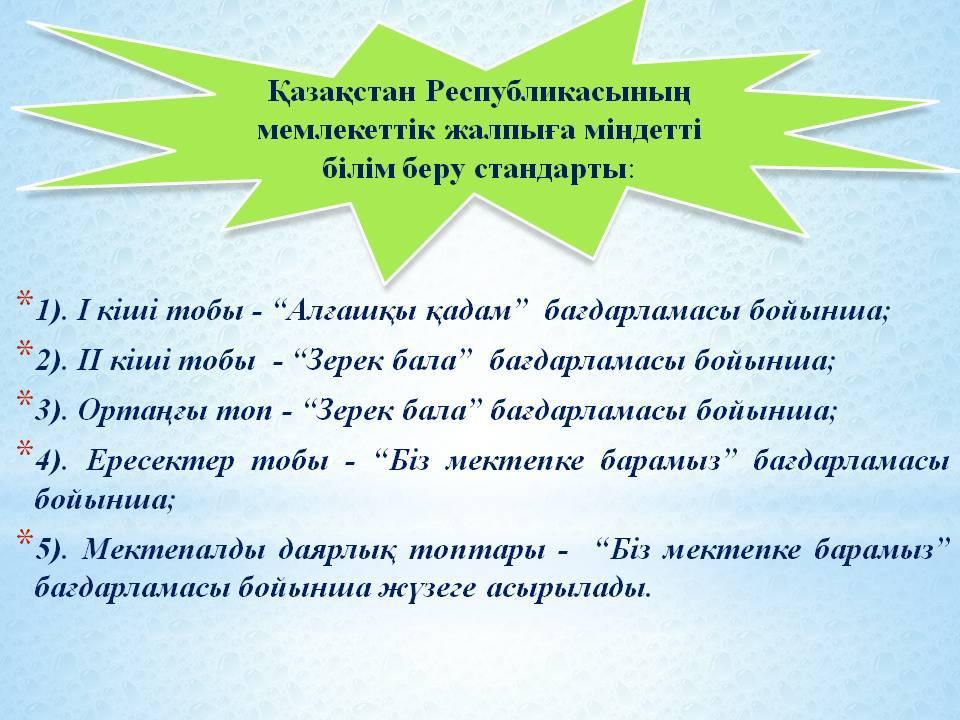 Қазақстан Республикасының мемлекеттік жалпыға міндетті білім беру стандарты:

* 1). І кіші тобы - “Алғашқы қадам” бағдарламасы бойынша;
* 2). ІІ кіші тобы - “Зерек бала” бағдарламасы бойынша;
* 3). Ортаңғы топ - “Зерек бала” бағдарламасы бойынша;
* 4). Ересектер тобы - “Біз мектепке барамыз” бағдарламасы бойынша;
* 5). Мектепалды даярлық топтары - “Біз мектепке барамыз” бағдарламасы бойынша жүзеге асырылады.